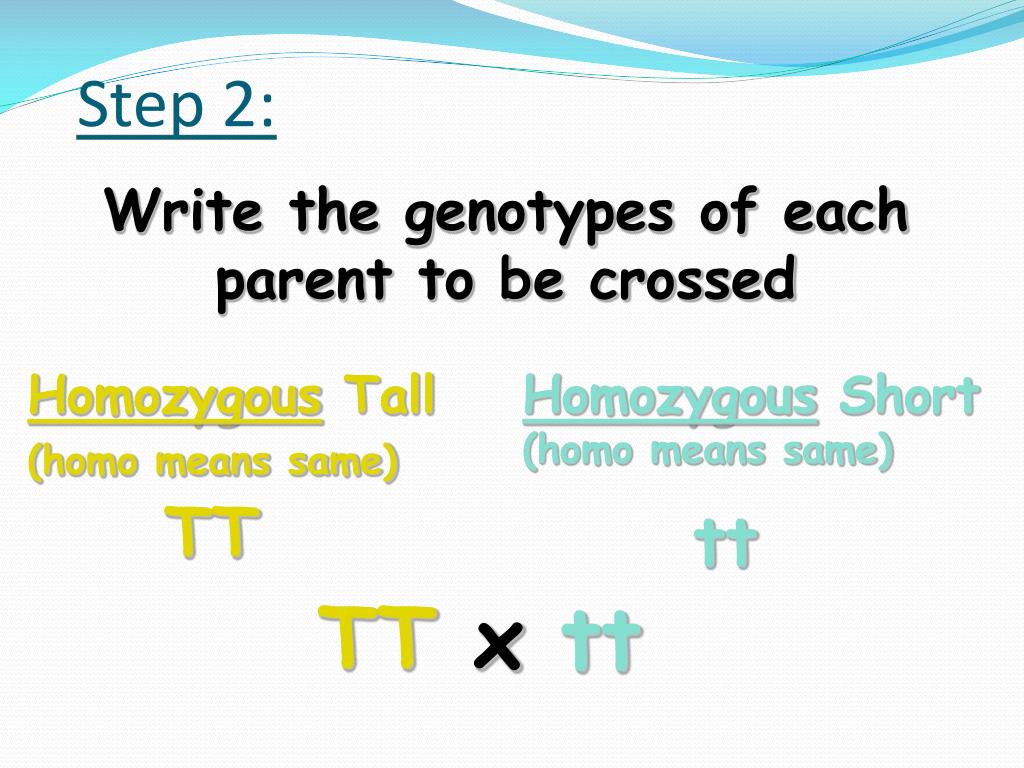 Step 2:

Write the genotypes of each parent to be crossed

Homozygous Tall
(homo means same)

TT

Homozygous Short
(homo means same)

tt

TT x tt